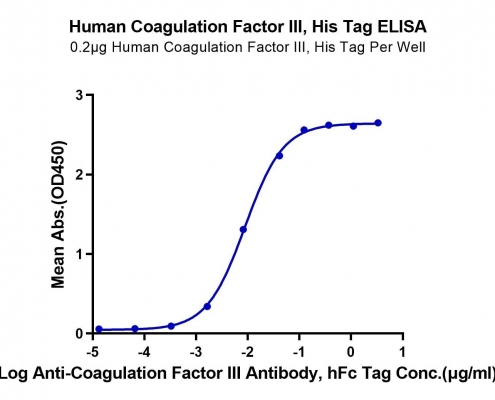 Human Coagulation Factor III, His Tag ELISA
0.2µg Human Coagulation Factor III, His Tag Per Well

Mean Abs.(OD450)

3
2
1
0

-5 -4 -3 -2 -1 0 1

Log Anti-Coagulation Factor III Antibody, hFc Tag Conc.(µg/ml)